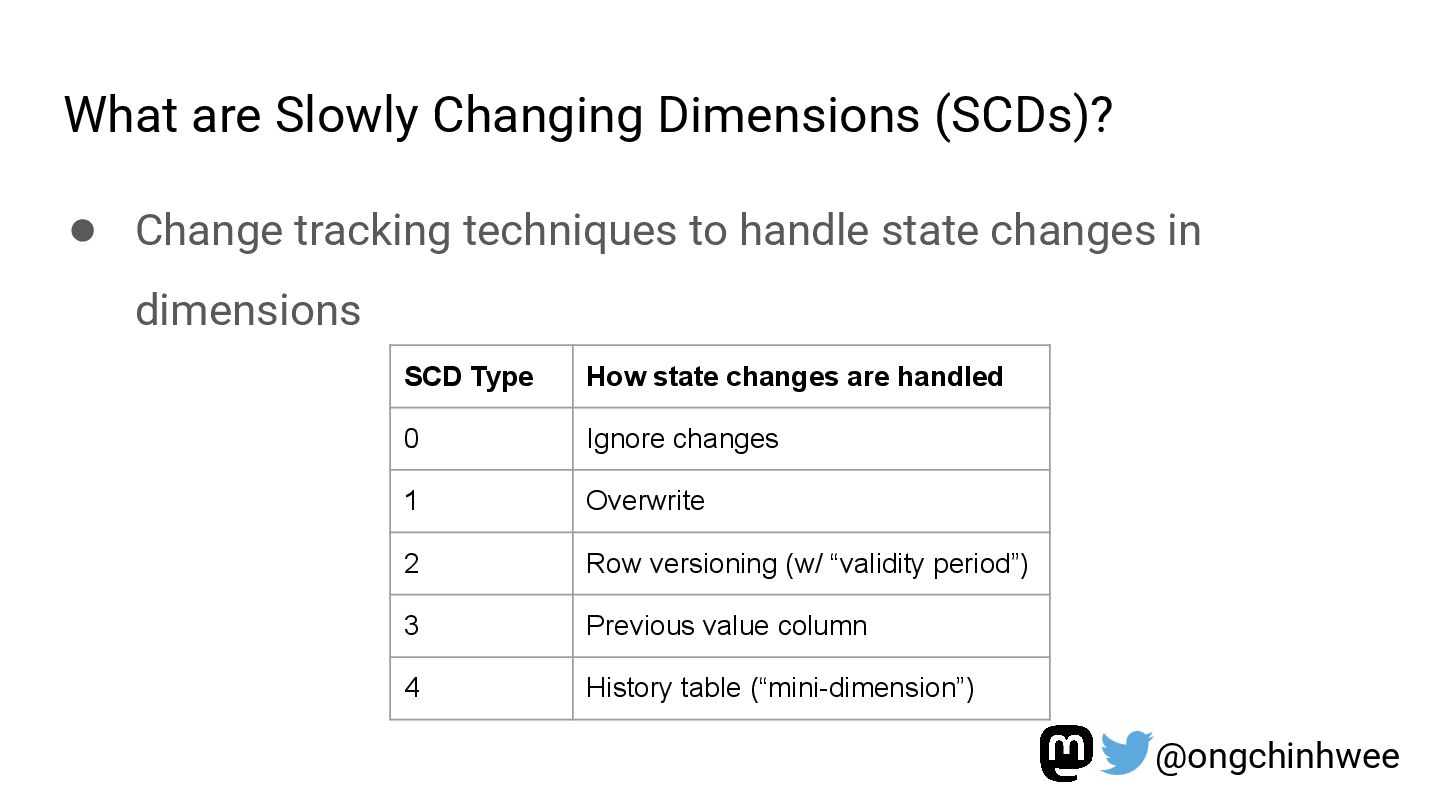 What are Slowly Changing Dimensions (SCDs)?

● Change tracking techniques to handle state changes in dimensions

| SCD Type | How state changes are handled |
|---|---|
| 0 | Ignore changes |
| 1 | Overwrite |
| 2 | Row versioning (w/ “validity period”) |
| 3 | Previous value column |
| 4 | History table (“mini-dimension”) |

@ongchinhwee